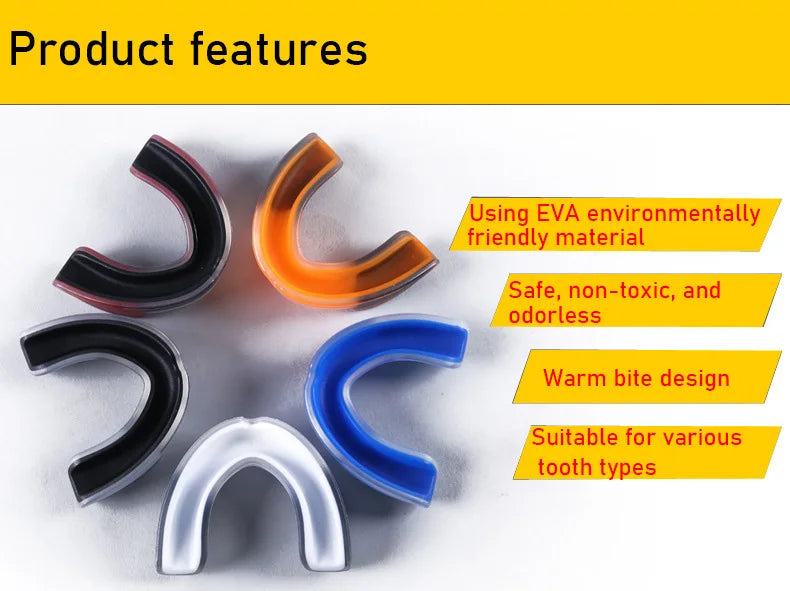 Product features

Using EVA environmentally friendly material

Safe, non-toxic, and odorless

Warm bite design

Suitable for various tooth types